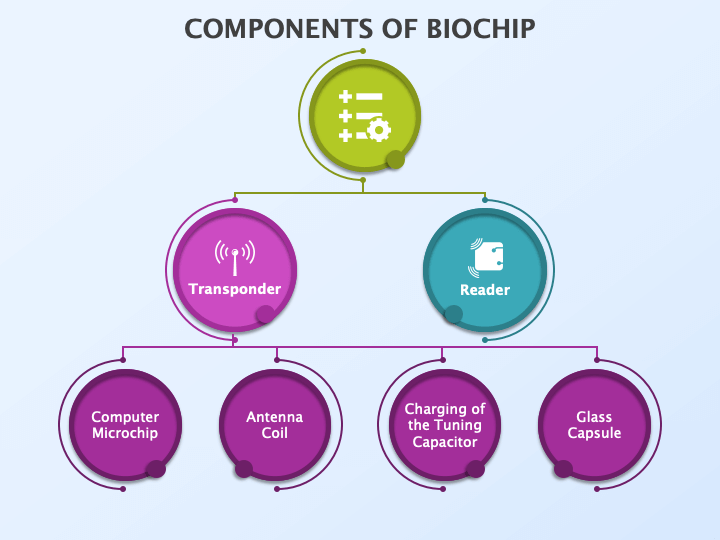 COMPONENTS OF BIOCHIP

Transponder

Reader

Computer Microchip

Antenna Coil

Charging of the Tuning Capacitor

Glass Capsule